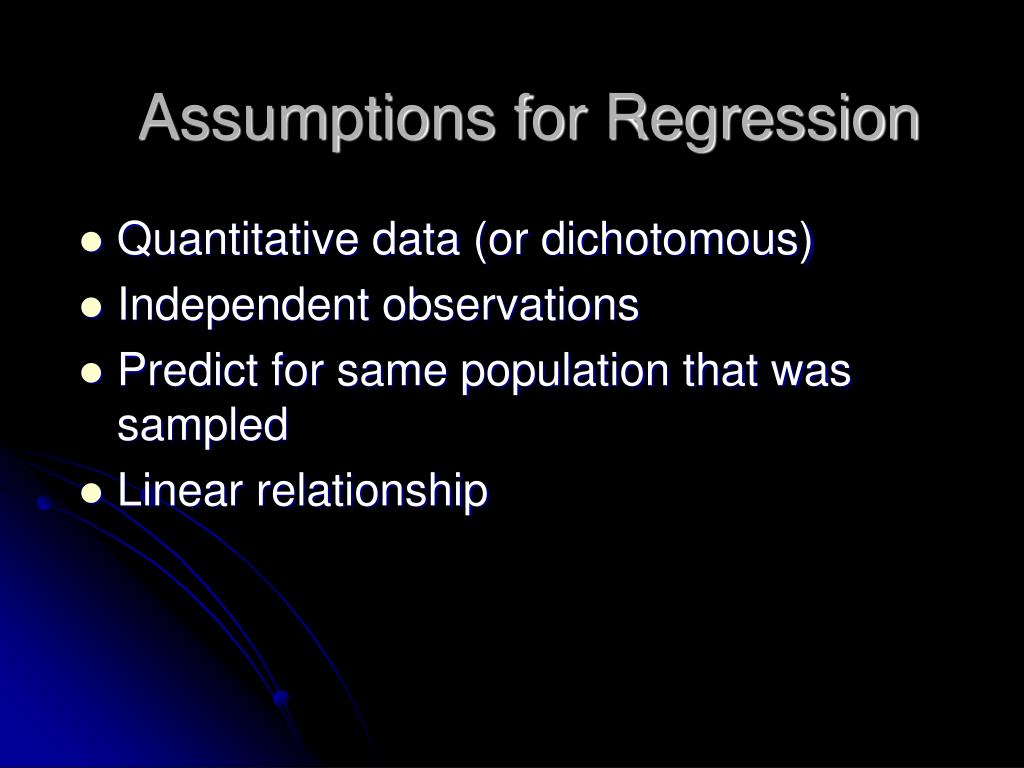 Assumptions for Regression

- Quantitative data (or dichotomous)
- Independent observations
- Predict for same population that was sampled
- Linear relationship